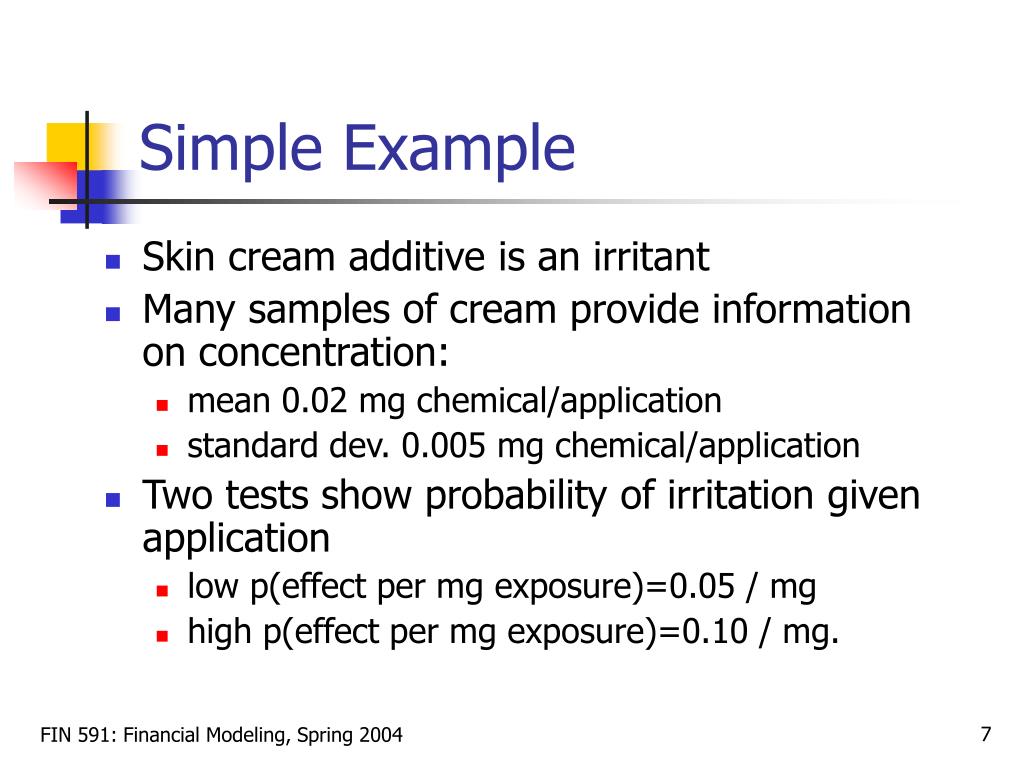 Simple Example

- Skin cream additive is an irritant
- Many samples of cream provide information on concentration:
  - mean 0.02 mg chemical/application
  - standard dev. 0.005 mg chemical/application
- Two tests show probability of irritation given application
  - low p(effect per mg exposure)=0.05 / mg
  - high p(effect per mg exposure)=0.10 / mg.

FIN 591: Financial Modeling, Spring 2004

7